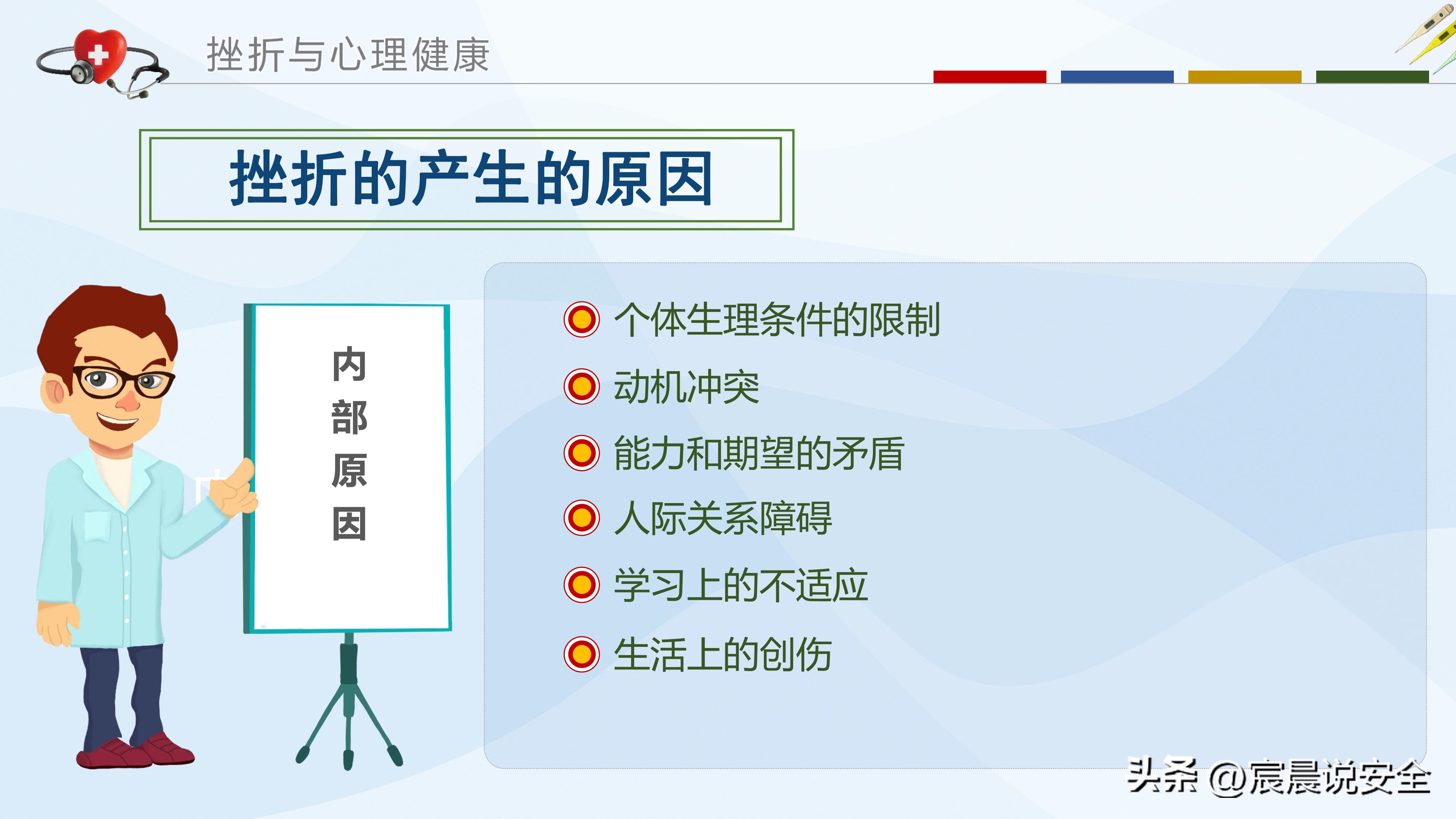 挫折与心理健康

挫折的产生的原因

内部原因

个体生理条件的限制

动机冲突

能力和期望的矛盾

人际关系障碍

学习上的不适应

生活上的创伤

头条 @宸晨说安全